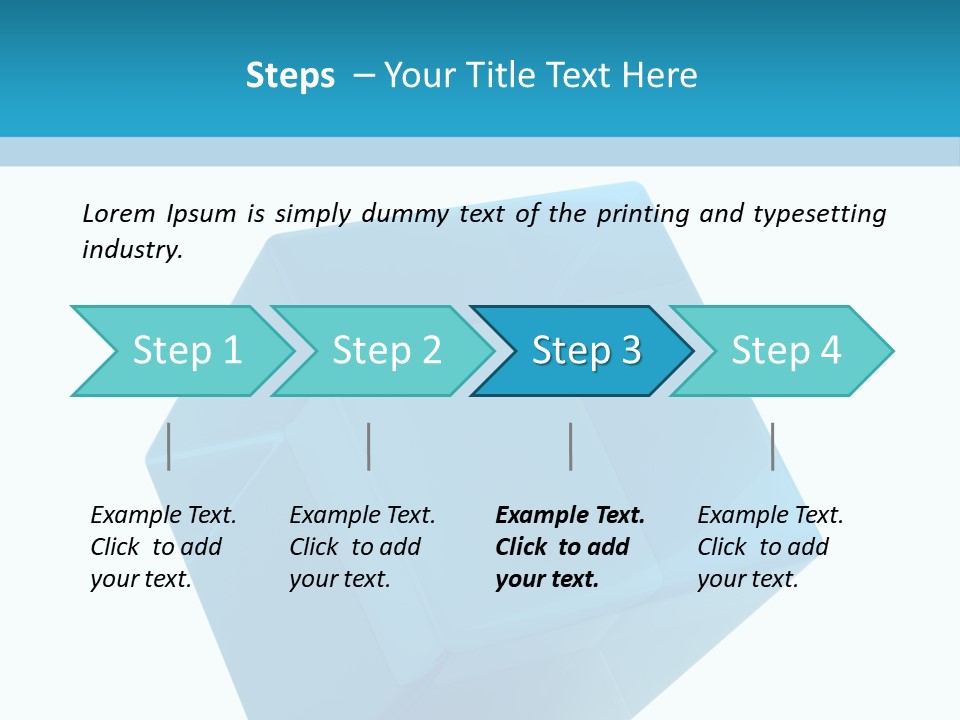 Steps – Your Title Text Here

Lorem Ipsum is simply dummy text of the printing and typesetting industry.

Step 1

Step 2

Step 3

Step 4

Example Text. Click to add your text.

Example Text. Click to add your text.

Example Text. Click to add your text.

Example Text. Click to add your text.